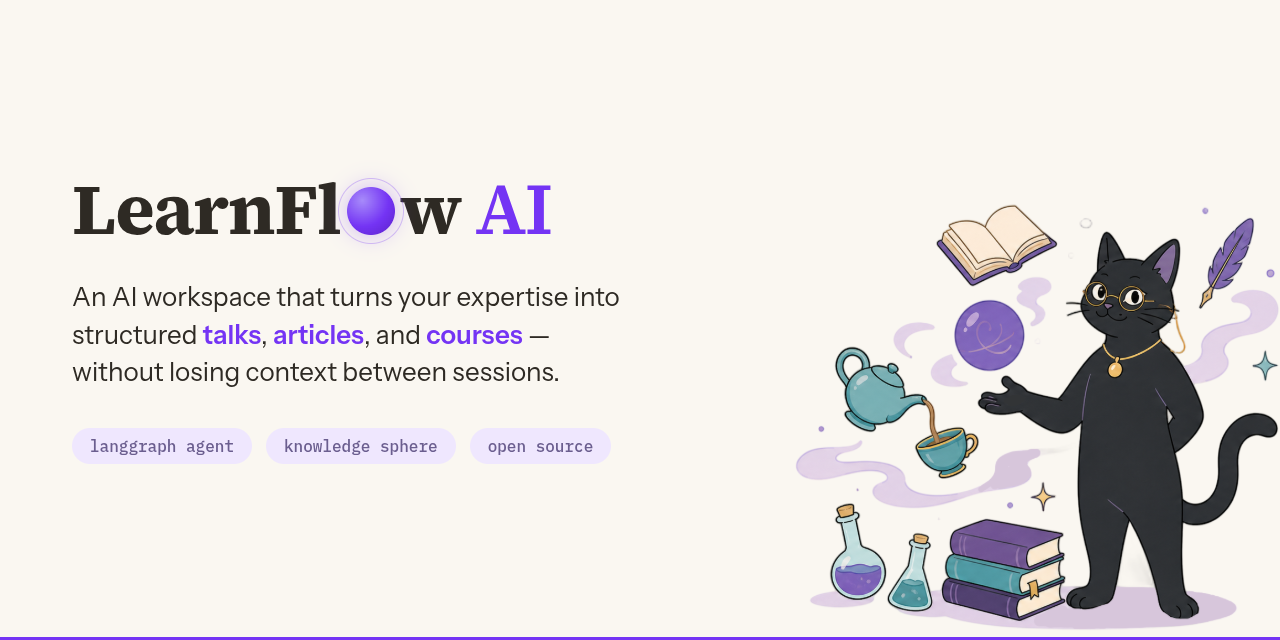 LearnFlow AI

An AI workspace that turns your expertise into structured talks, articles, and courses — without losing context between sessions.

langgraph agent

knowledge sphere

open source